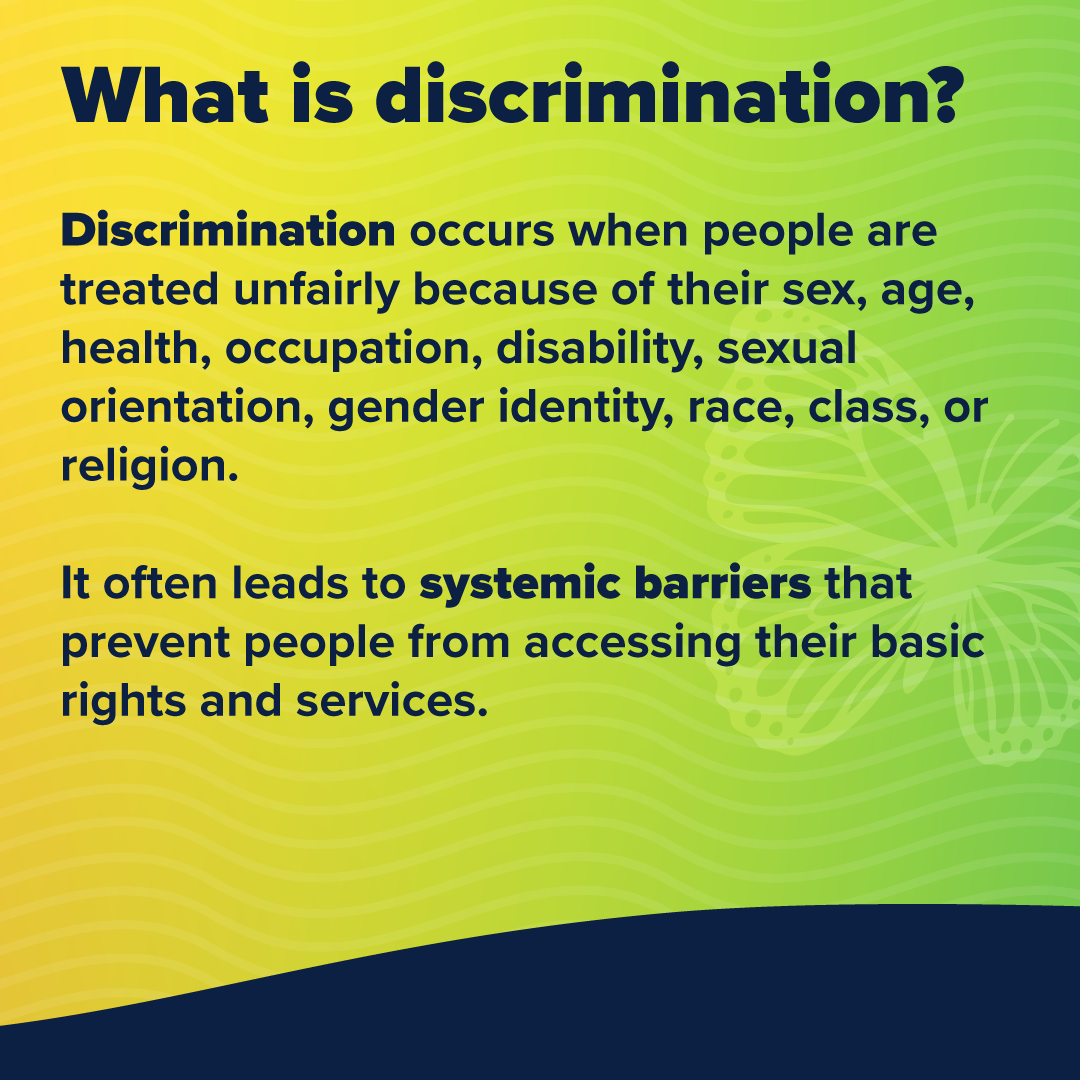 What is discrimination?

Discrimination occurs when people are treated unfairly because of their sex, age, health, occupation, disability, sexual orientation, gender identity, race, class, or religion.

It often leads to systemic barriers that prevent people from accessing their basic rights and services.